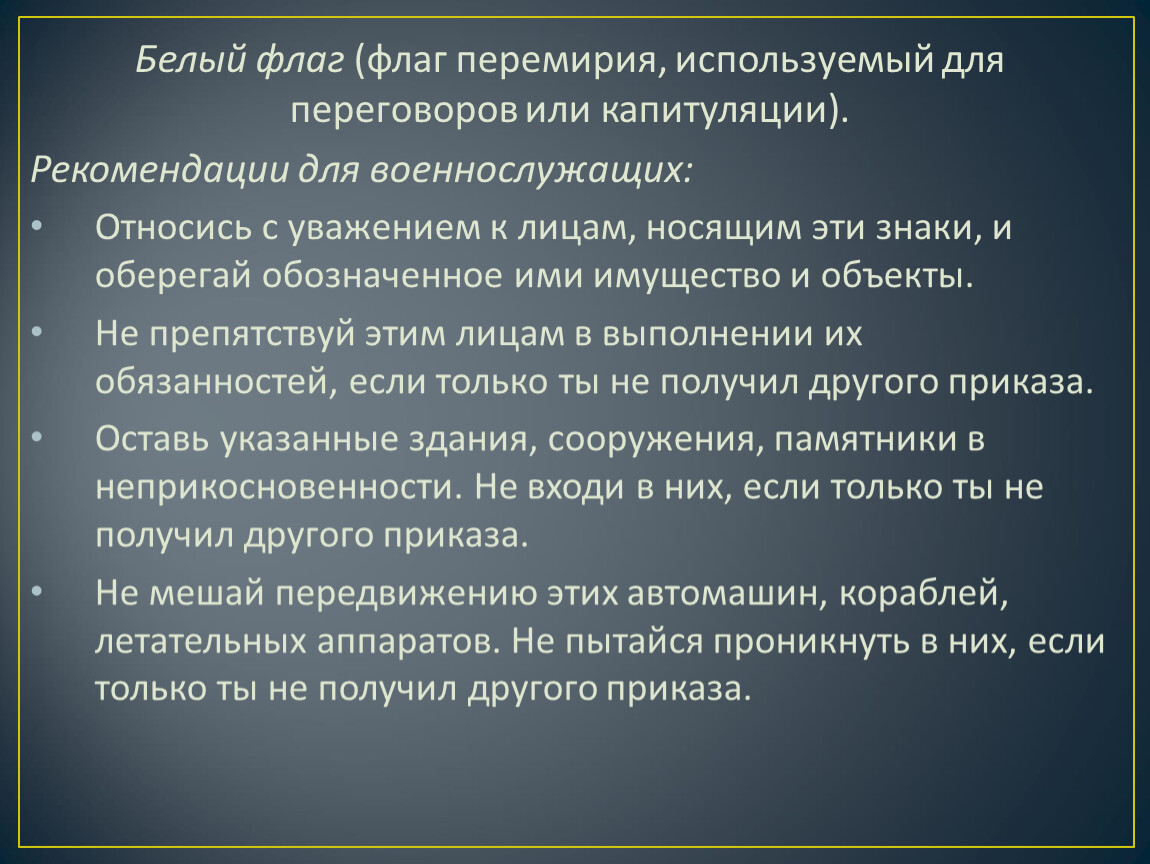 Белый флаг (флаг перемирия, используемый для переговоров или капитуляции).

Рекомендации для военнослужащих:

• Относись с уважением к лицам, носящим эти знаки, и оберегай обозначенное ими имущество и объекты.
• Не препятствуй этим лицам в выполнении их обязанностей, если только ты не получил другого приказа.
• Оставь указанные здания, сооружения, памятники в неприкосновенности. Не входи в них, если только ты не получил другого приказа.
• Не мешай передвижению этих автомашин, кораблей, летательных аппаратов. Не пытайся проникнуть в них, если только ты не получил другого приказа.